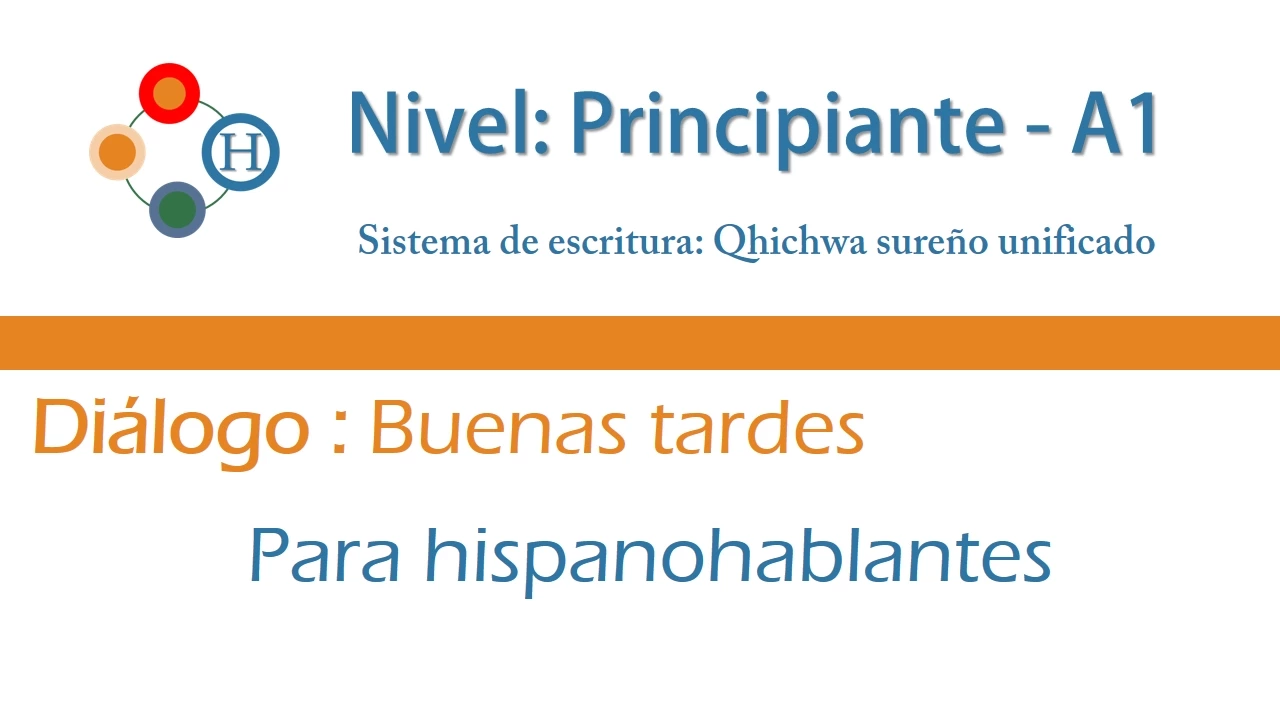 H

Nivel: Principiante - A1

Sistema de escritura: Qhichwa sureño unificado

Diálogo : Buenas tardes

Para hispanohablantes